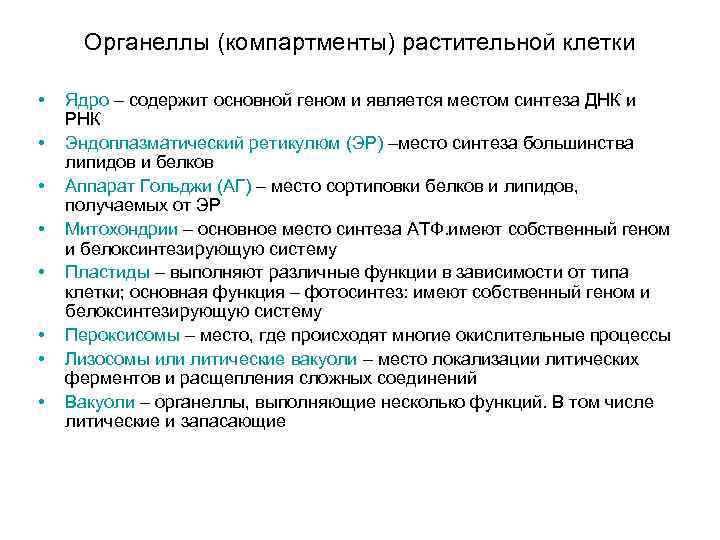 Органеллы (компартменты) растительной клетки

• Ядро – содержит основной геном и является местом синтеза ДНК и РНК
• Эндоплазматический ретикулюм (ЭР) –место синтеза большинства липидов и белков
• Аппарат Гольджи (АГ) – место сортиповки белков и липидов, получаемых от ЭР
• Митохондрии – основное место синтеза АТФ.имеют собственный геном и белоксинтезирующую систему
• Пластиды – выполняют различные функции в зависимости от типа клетки; основная функция – фотосинтез: имеют собственный геном и белоксинтезирующую систему
• Пероксисомы – место, где происходят многие окислительные процессы
• Лизосомы или литические вакуоли – место локализации литических ферментов и расщепления сложных соединений
• Вакуоли – органеллы, выполняющие несколько функций. В том числе литические и запасающие